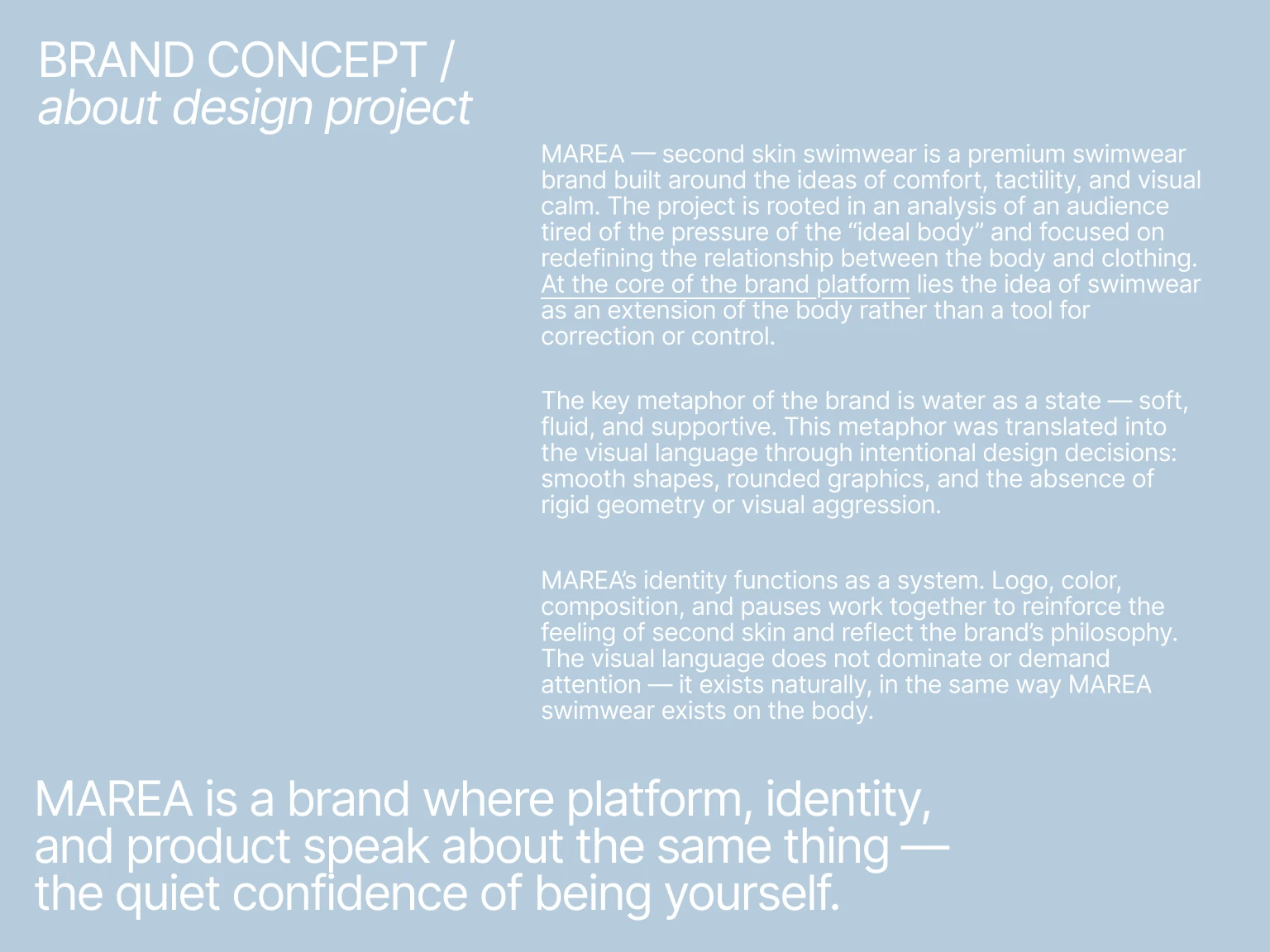 BRAND CONCEPT /
about design project

MAREA — second skin swimwear is a premium swimwear brand built around the ideas of comfort, tactility, and visual calm. The project is rooted in an analysis of an audience tired of the pressure of the “ideal body” and focused on redefining the relationship between the body and clothing. At the core of the brand platform lies the idea of swimwear as an extension of the body rather than a tool for correction or control.

The key metaphor of the brand is water as a state — soft, fluid, and supportive. This metaphor was translated into the visual language through intentional design decisions: smooth shapes, rounded graphics, and the absence of rigid geometry or visual aggression.

MAREA’s identity functions as a system. Logo, color, composition, and pauses work together to reinforce the feeling of second skin and reflect the brand’s philosophy. The visual language does not dominate or demand attention — it exists naturally, in the same way MAREA swimwear exists on the body.

MAREA is a brand where platform, identity, and product speak about the same thing — the quiet confidence of being yourself.